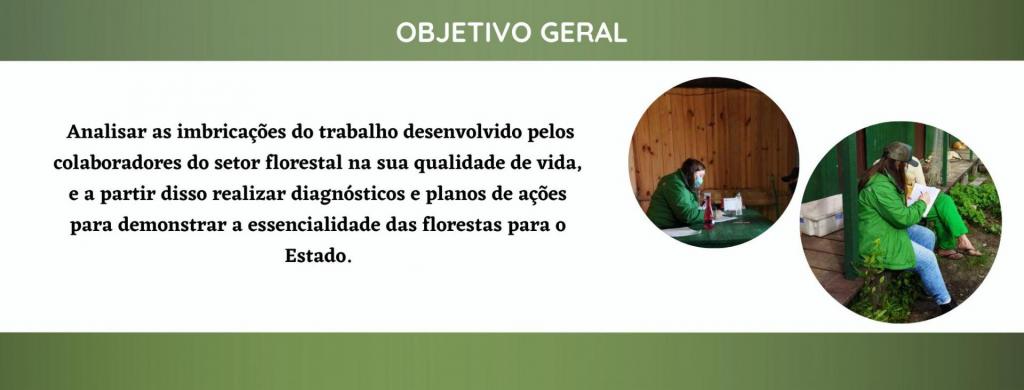 OBJETIVO GERAL

Analisar as imbricações do trabalho desenvolvido pelos colaboradores do setor florestal na sua qualidade de vida, e a partir disso realizar diagnósticos e planos de ações para demonstrar a essencialidade das florestas para o Estado.